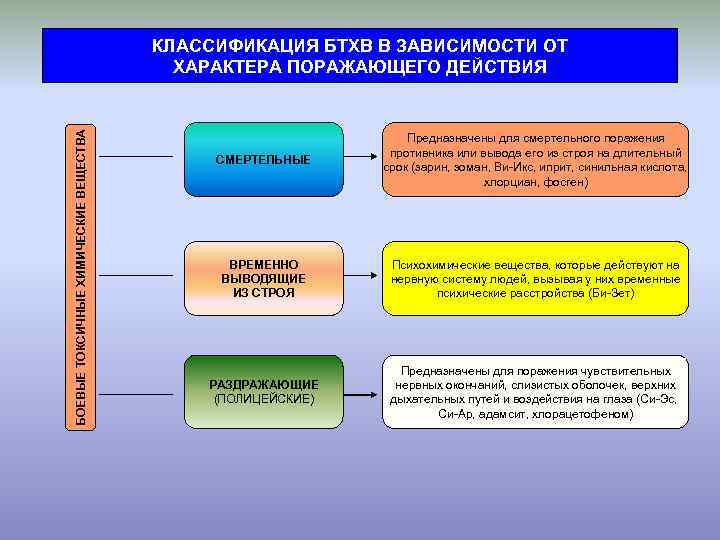 КЛАССИФИКАЦИЯ БТХВ В ЗАВИСИМОСТИ ОТ ХАРАКТЕРА ПОРАЖАЮЩЕГО ДЕЙСТВИЯ

БОЕВЫЕ ТОКСИЧНЫЕ ХИМИЧЕСКИЕ ВЕЩЕСТВА

СМЕРТЕЛЬНЫЕ

Предназначены для смертельного поражения противника или вывода его из строя на длительный срок (зарин, зоман, Ви-Икс, иприт, синильная кислота, хлорциан, фосген)

ВРЕМЕННО ВЫВОДЯЩИЕ ИЗ СТРОЯ

Психохимические вещества, которые действуют на нервную систему людей, вызывая у них временные психические расстройства (Би-Зет)

РАЗДРАЖАЮЩИЕ (ПОЛИЦЕЙСКИЕ)

Предназначены для поражения чувствительных нервных окончаний, слизистых оболочек, верхних дыхательных путей и воздействия на глаза (Си-Эс, Си-Ар, адамсит, хлорацетофеном)